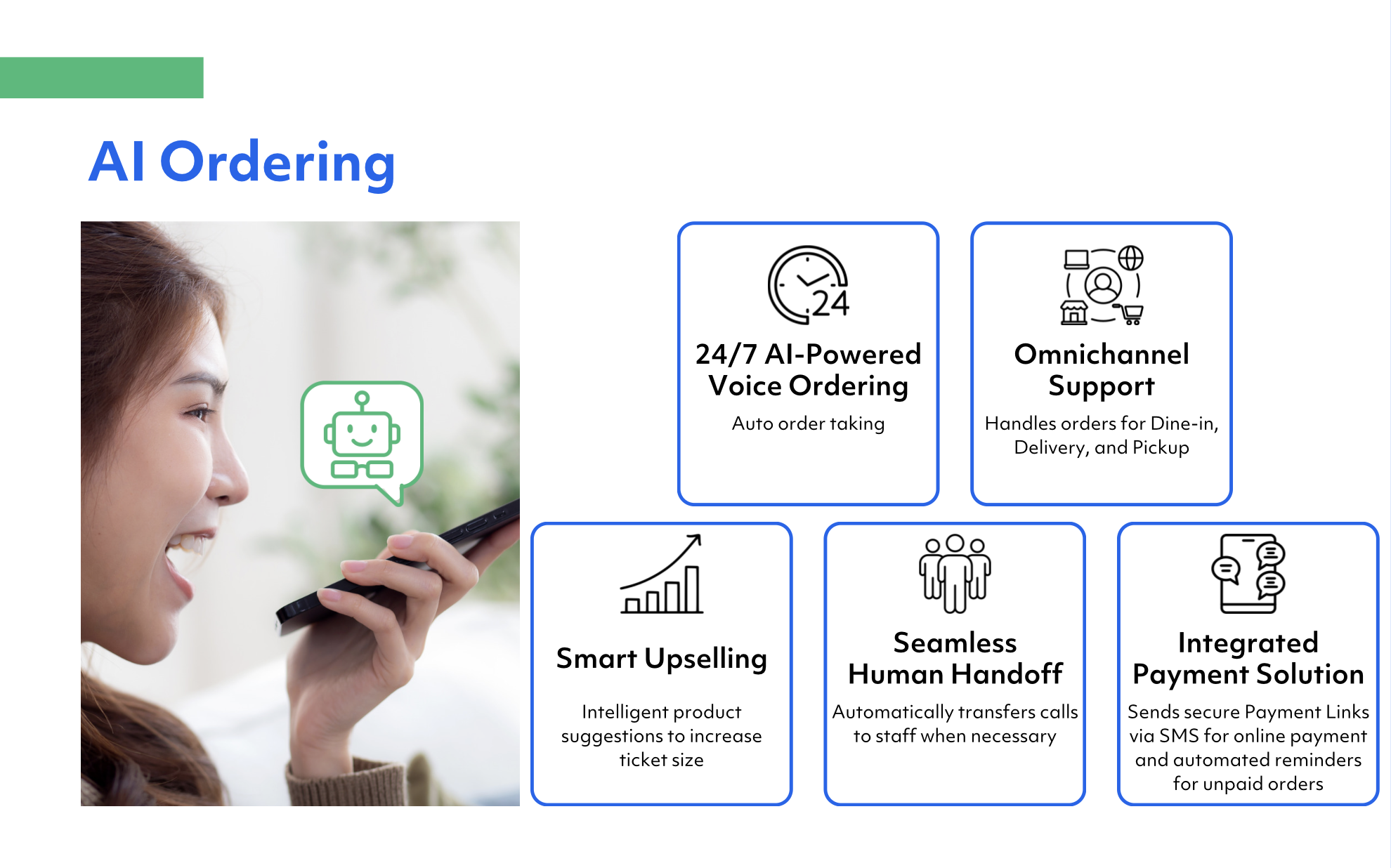 AI Ordering

24

24/7 AI-Powered Voice Ordering

Auto order taking

Omnichannel Support

Handles orders for Dine-in, Delivery, and Pickup

Smart Upselling

Intelligent product suggestions to increase ticket size

Seamless Human Handoff

Automatically transfers calls to staff when necessary

Integrated Payment Solution

Sends secure Payment Links via SMS for online payment and automated reminders for unpaid orders